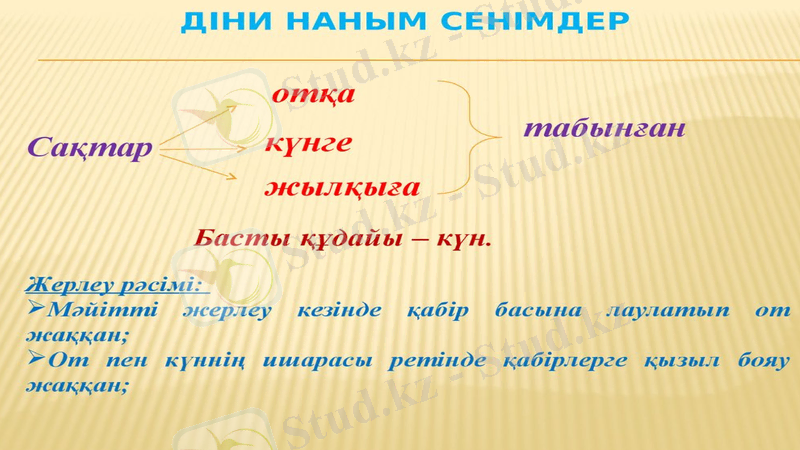 ДІНИ НАНЫМ СЕНІМДЕР

Сақтар

отқа

күнге

жылқыға

табынған

Басты құдайы – күн.

Жерлеу рәсімі:

➢Мәйітті жерлеу кезінде қабір басына лаулатып от жаққан;

➢От пен күннің ишарасы ретінде қабірлерге қызыл бояу жаққан;

Stud.kz - Stud.kz